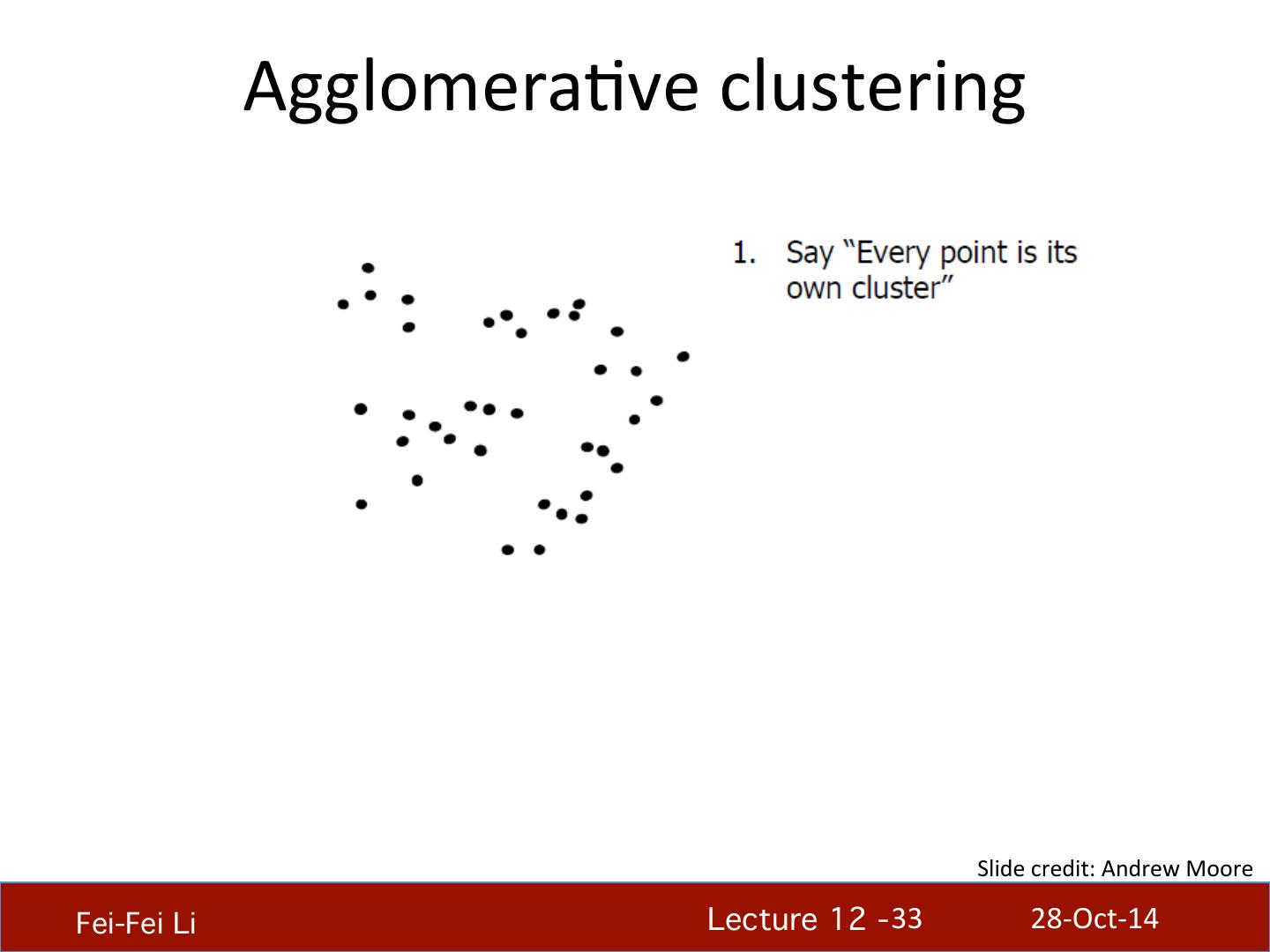 Agglomerative clustering

1. Say “Every point is its own cluster”

Slide credit: Andrew Moore

Fei-Fei Li

Lecture 12 -33

28-Oct-14